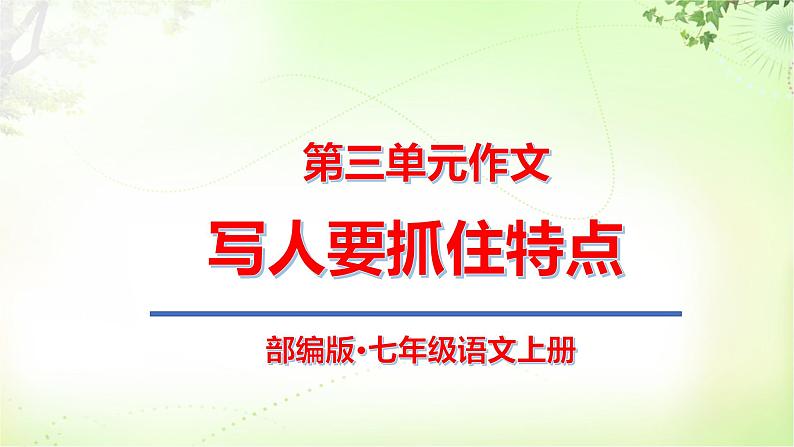 第三单元作文

写人要抓住特点

部编版·七年级语文上册